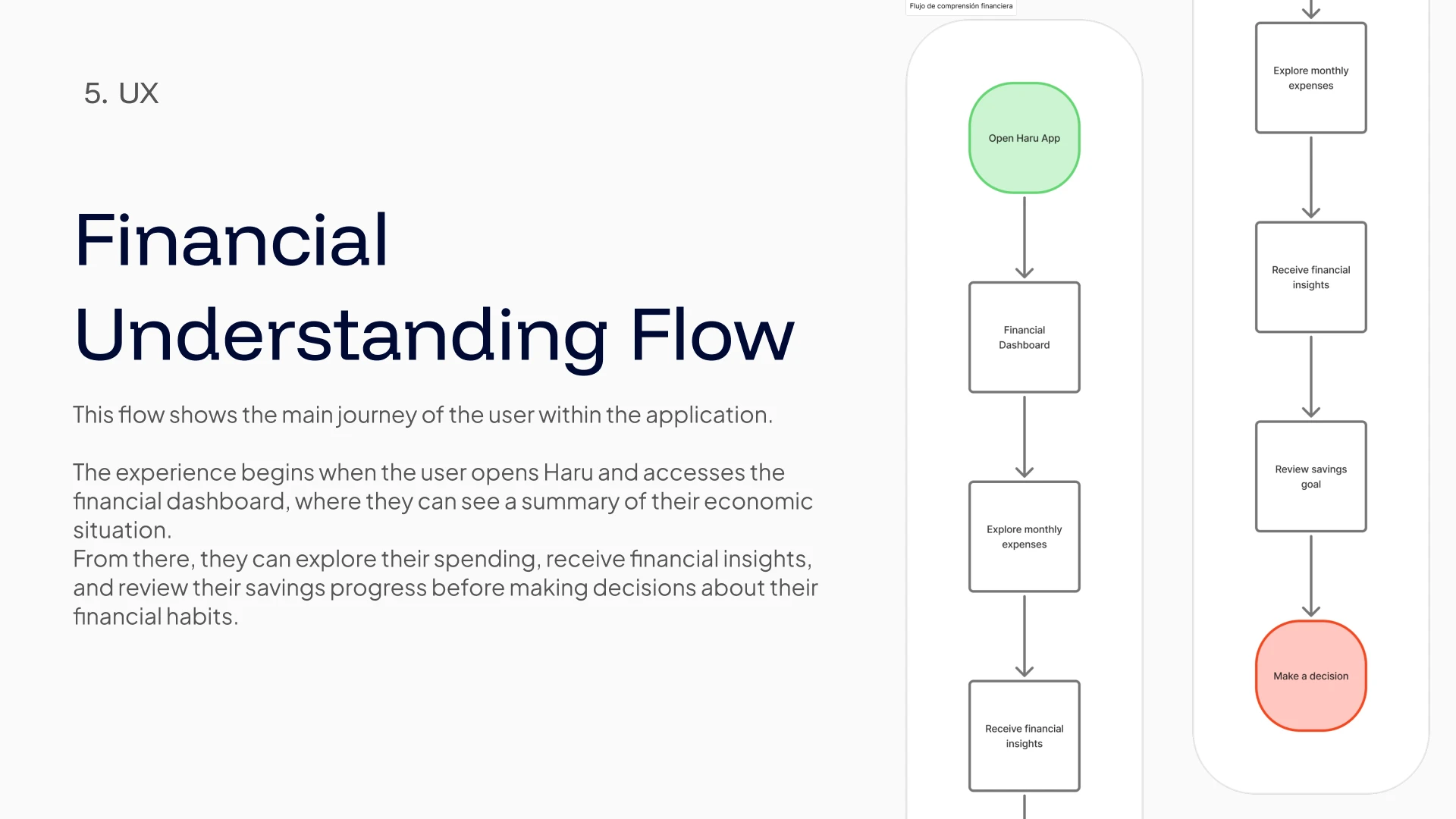 5. UX

Financial Understanding Flow

This flow shows the main journey of the user within the application.

The experience begins when the user opens Haru and accesses the financial dashboard, where they can see a summary of their economic situation.
From there, they can explore their spending, receive financial insights, and review their savings progress before making decisions about their financial habits.

Flujo de comprensión financiera

Open Haru App

Financial Dashboard

Explore monthly expenses

Receive financial insights

Explore monthly expenses

Receive financial insights

Review savings goal

Make a decision